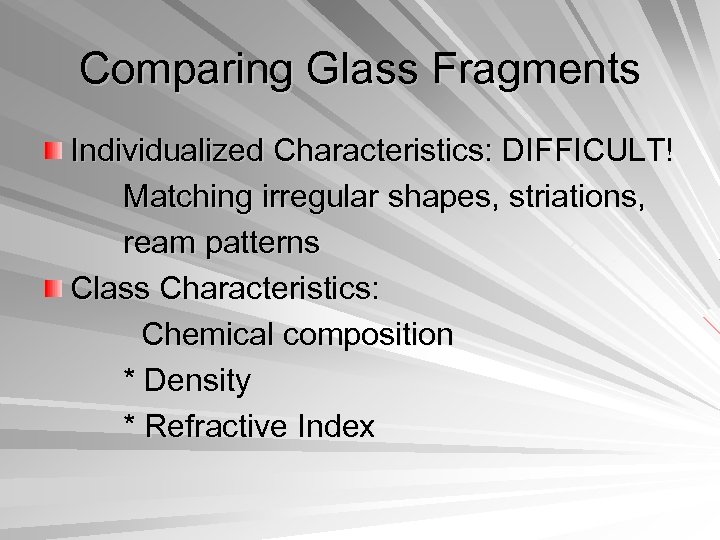 Comparing Glass Fragments

Individualized Characteristics: DIFFICULT!
Matching irregular shapes, striations, ream patterns

Class Characteristics:
Chemical composition
* Density
* Refractive Index